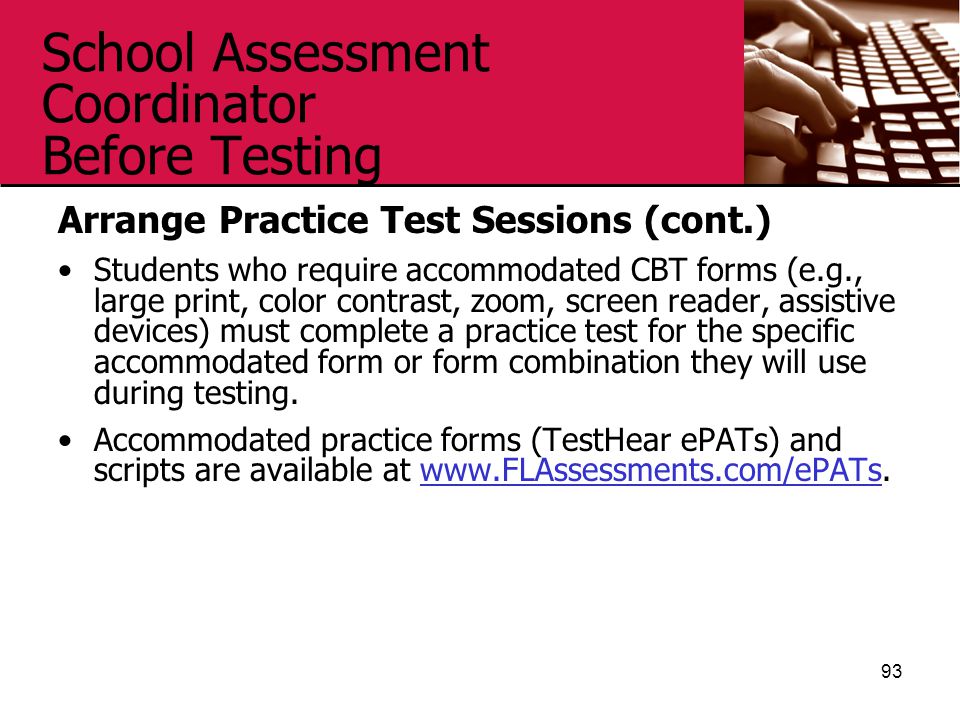 School Assessment Coordinator Before Testing

Arrange Practice Test Sessions (cont.)

• Students who require accommodated CBT forms (e.g., large print, color contrast, zoom, screen reader, assistive devices) must complete a practice test for the specific accommodated form or form combination they will use during testing.

• Accommodated practice forms (TestHear ePATs) and scripts are available at www.FLAssessments.com/ePATs.

93